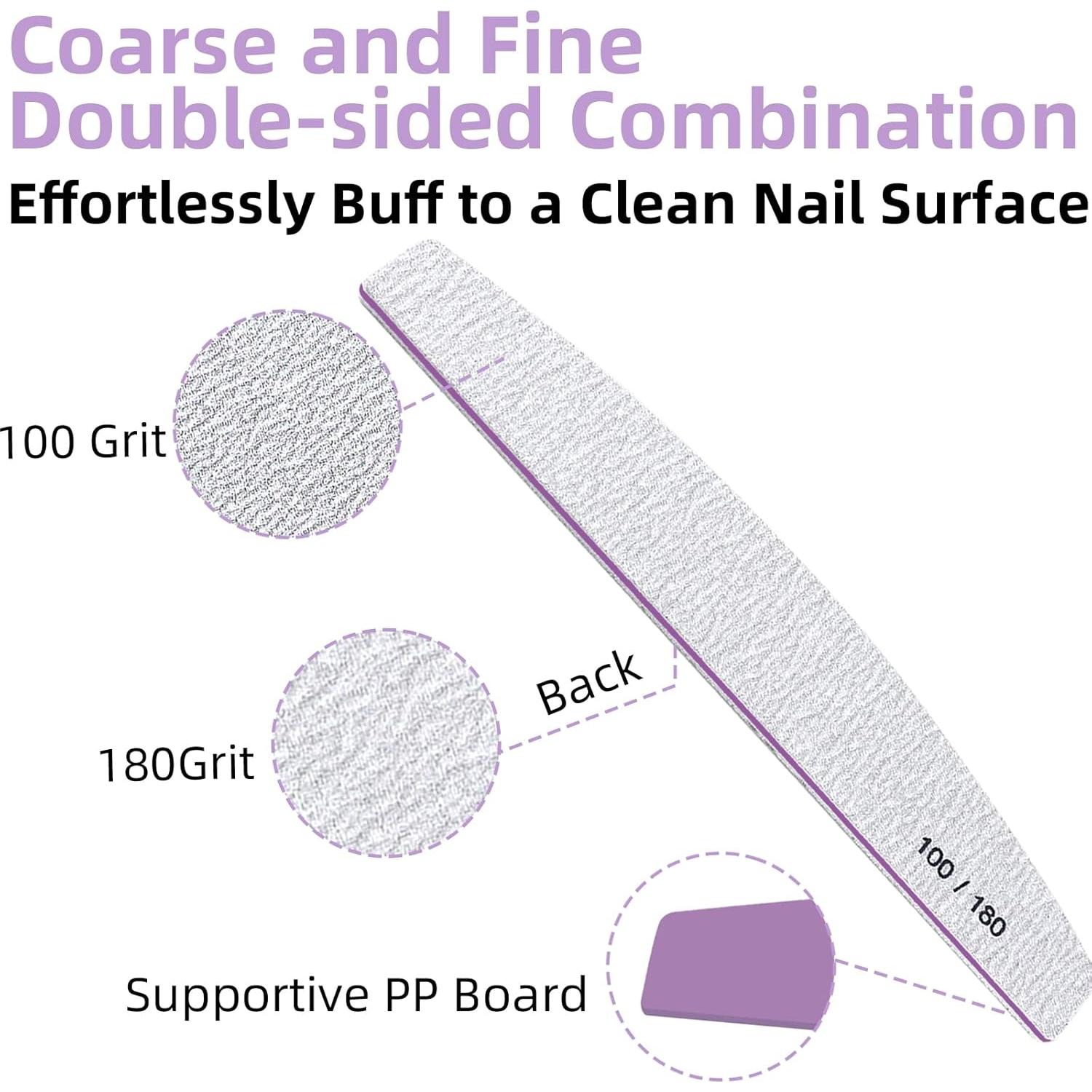 Coarse and Fine Double-sided Combination

Effortlessly Buff to a Clean Nail Surface

100 Grit

Back

180Grit

100 / 180

Supportive PP Board